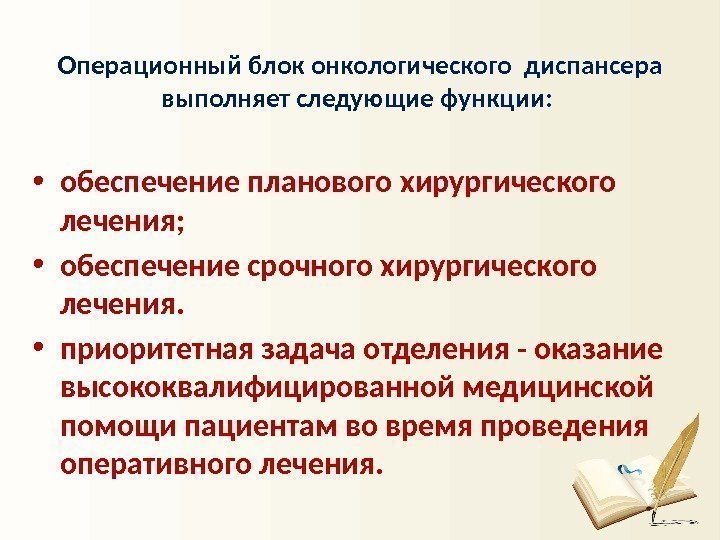 Операционный блок онкологического диспансера выполняет следующие функции:

• обеспечение планового хирургического лечения;
• обеспечение срочного хирургического лечения.
• приоритетная задача отделения - оказание высококвалифицированной медицинской помощи пациентам во время проведения оперативного лечения.